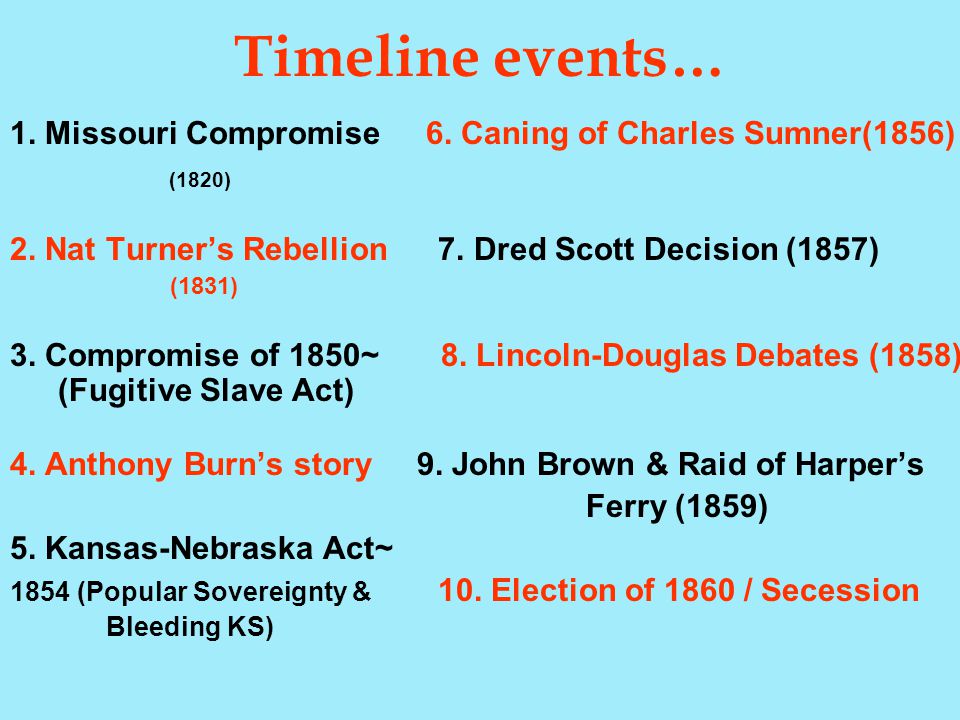 Timeline events…

1. Missouri Compromise (1820)

2. Nat Turner's Rebellion (1831)

3. Compromise of 1850~ (Fugitive Slave Act)

4. Anthony Burn's story

5. Kansas-Nebraska Act~ 1854 (Popular Sovereignty & Bleeding KS)

6. Caning of Charles Sumner(1856)

7. Dred Scott Decision (1857)

8. Lincoln-Douglas Debates (1858)

9. John Brown & Raid of Harper's Ferry (1859)

10. Election of 1860 / Secession